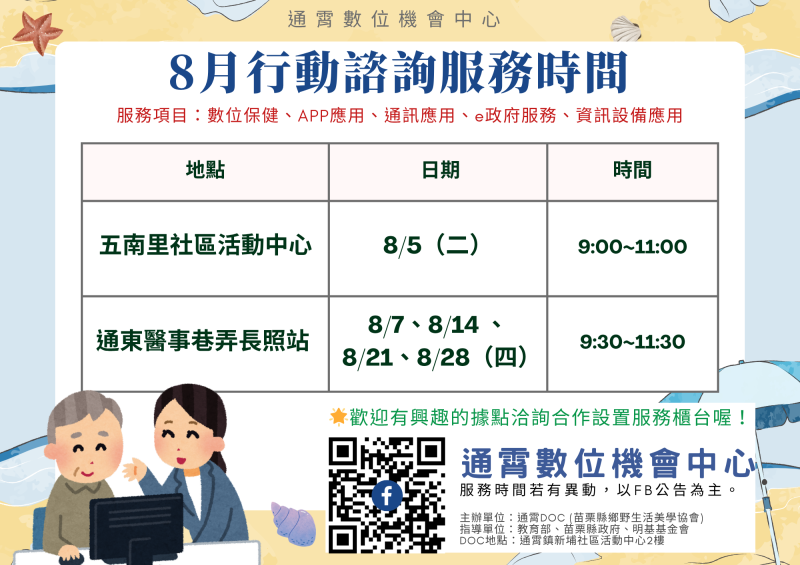 通霄數位機會中心

8月行動諮詢服務時間

服務項目：數位保健、APP應用、通訊應用、e政府服務、資訊設備應用

| 地點 | 日期 | 時間 |
|---|---|---|
| 五南里社區活動中心 | 8/5（二） | 9:00~11:00 |
| 通東醫事巷弄長照站 | 8/7、8/14 、8/21、8/28（四） | 9:30~11:30 |

歡迎有興趣的據點洽詢合作設置服務櫃台喔！

通霄數位機會中心
服務時間若有異動，以FB公告為主。

主辦單位：通霄DOC (苗栗縣鄉野生活美學協會)
指導單位：教育部、苗栗縣政府、明基基金會
DOC地點：通霄鎮新埔社區活動中心2樓